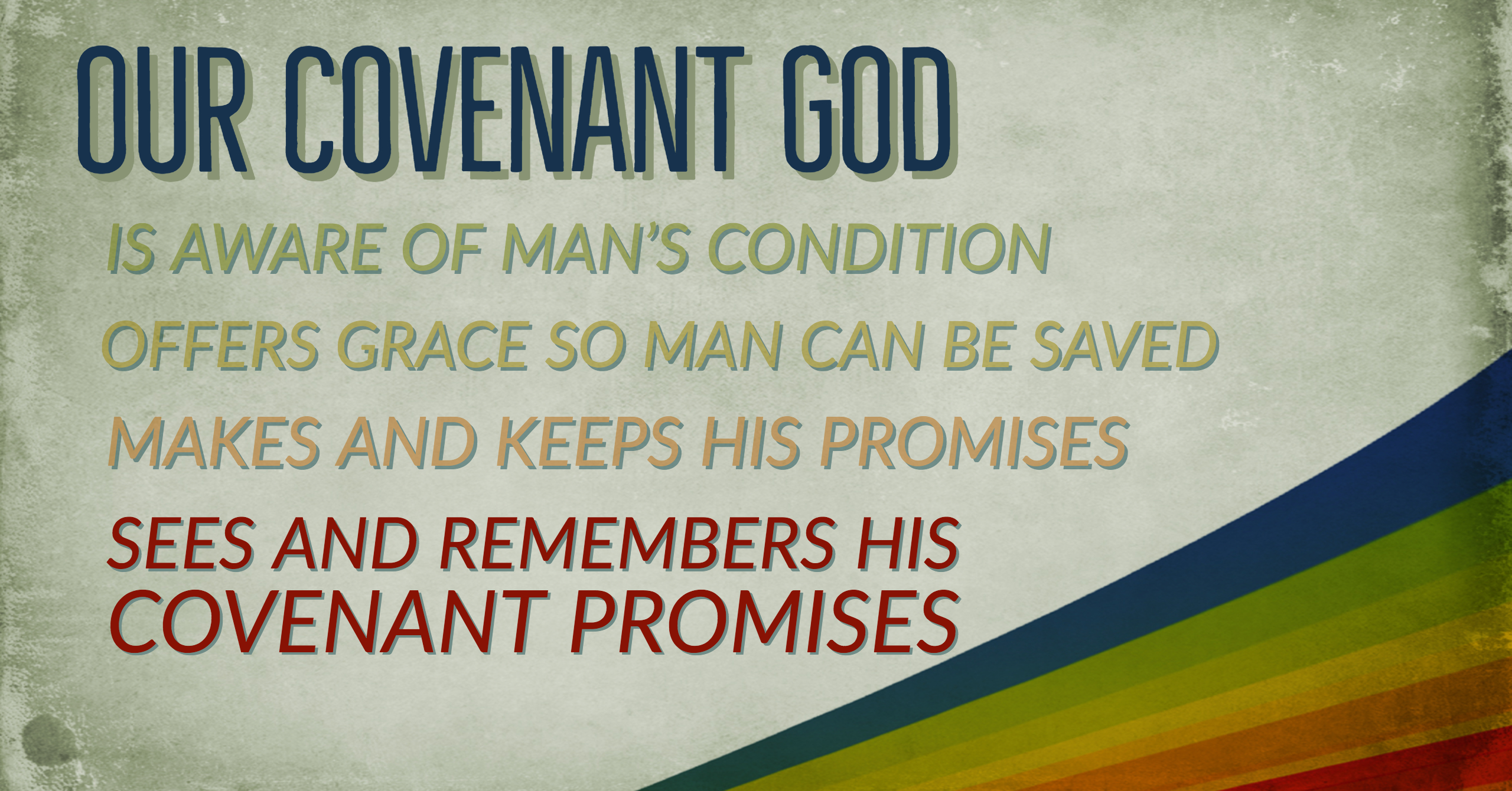 OUR COVENANT GOD

IS AWARE OF MAN'S CONDITION

OFFERS GRACE SO MAN CAN BE SAVED

MAKES AND KEEPS HIS PROMISES

SEES AND REMEMBERS HIS COVENANT PROMISES